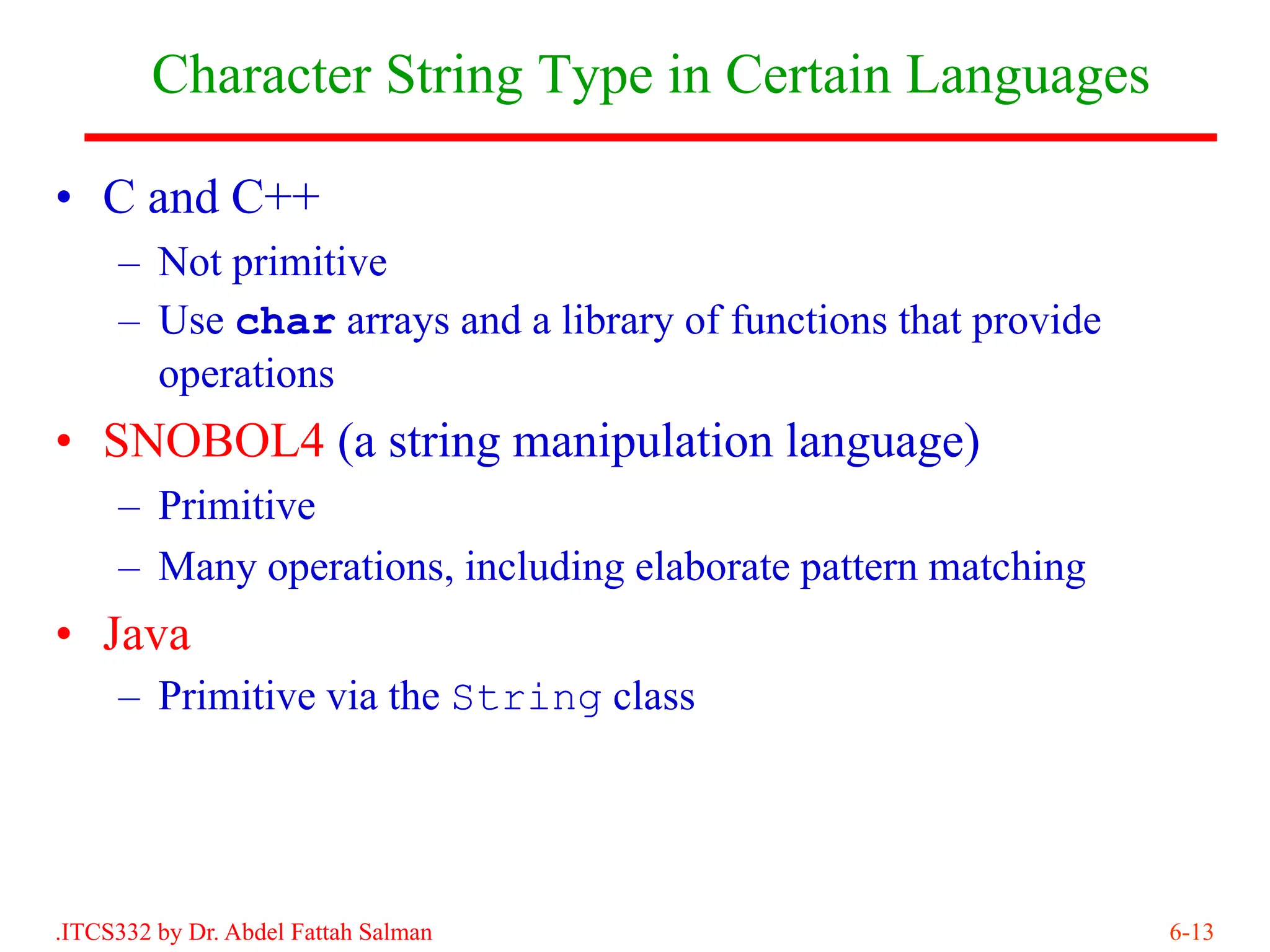 Character String Type in Certain Languages

• C and C++
  – Not primitive
  – Use char arrays and a library of functions that provide operations
• SNOBOL4 (a string manipulation language)
  – Primitive
  – Many operations, including elaborate pattern matching
• Java
  – Primitive via the String class

.ITCS332 by Dr. Abdel Fattah Salman

6-13